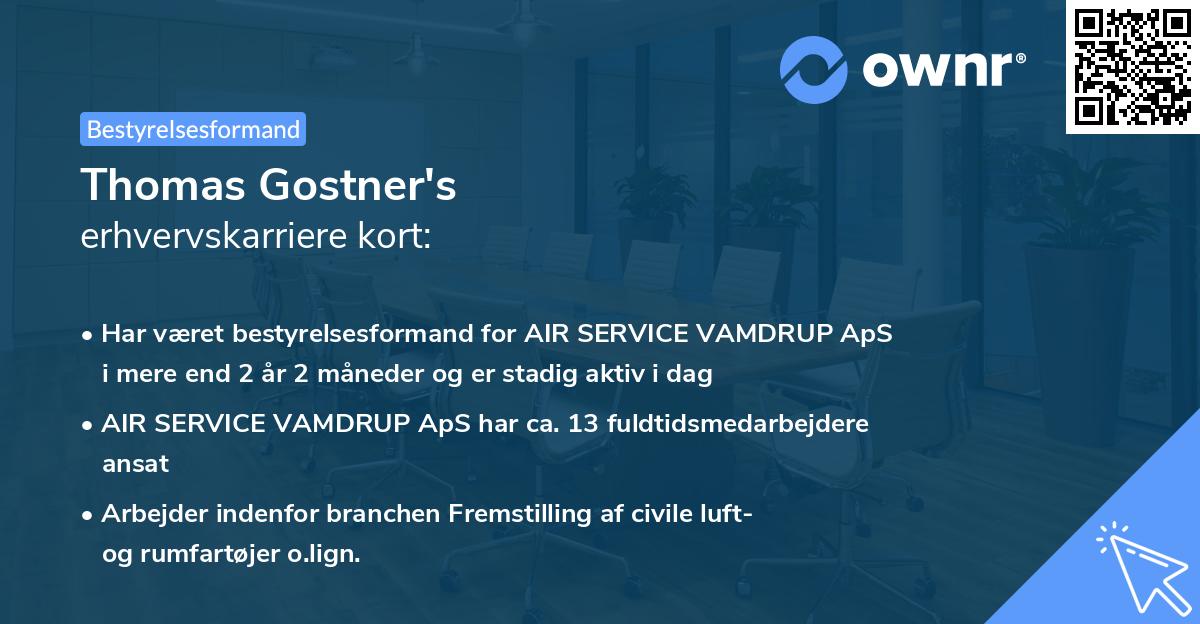 ownr®

Bestyrelsesformand

Thomas Gostner's
erhvervskarriere kort:

• Har været bestyrelsesformand for AIR SERVICE VAMDRUP ApS i mere end 2 år 2 måneder og er stadig aktiv i dag

• AIR SERVICE VAMDRUP ApS har ca. 13 fuldtidsmedarbejdere ansat

• Arbejder indenfor branchen Fremstilling af civile luft- og rumfartøjer o.lign.